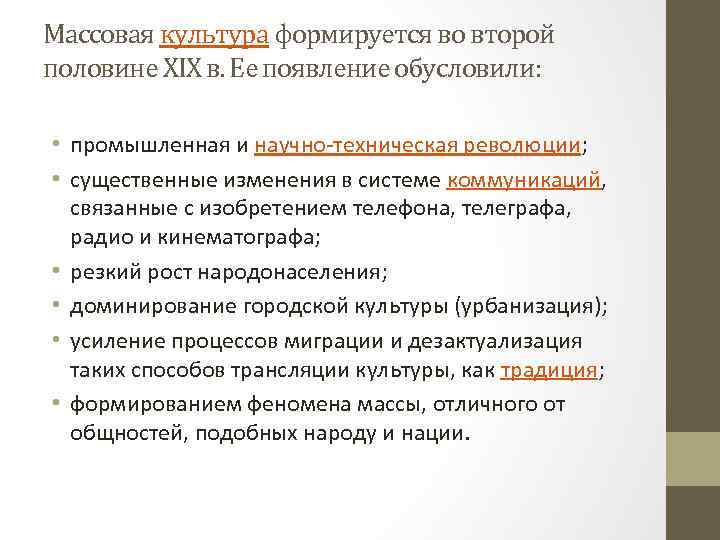 Массовая культура формируется во второй половине XIX в. Ее появление обусловили:

• промышленная и научно-техническая революции;
• существенные изменения в системе коммуникаций, связанные с изобретением телефона, телеграфа, радио и кинематографа;
• резкий рост народонаселения;
• доминирование городской культуры (урбанизация);
• усиление процессов миграции и дезактуализация таких способов трансляции культуры, как традиция;
• формированием феномена массы, отличного от общностей, подобных народу и нации.